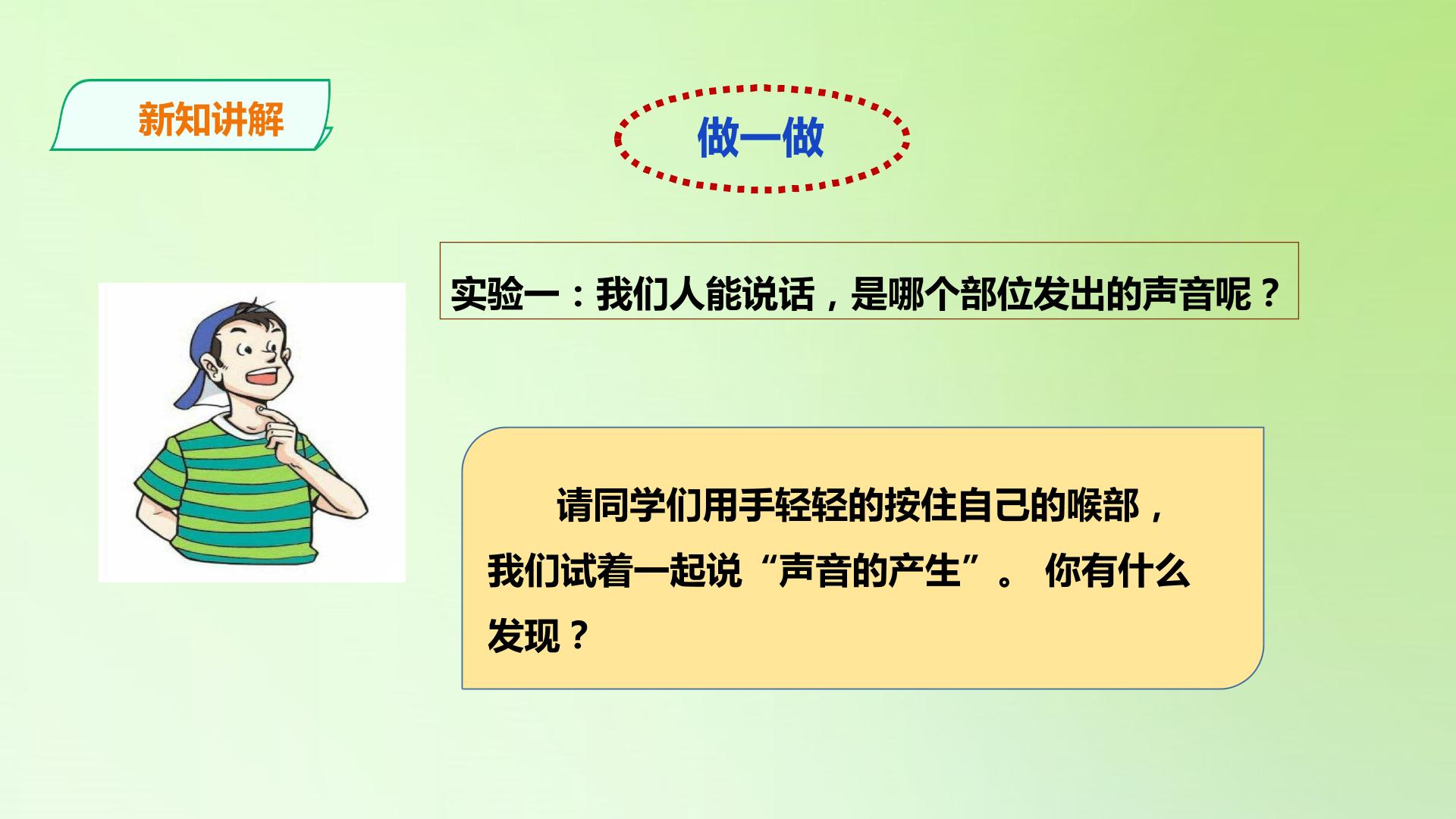 新知讲解

做一做

实验一：我们人能说话，是哪个部位发出的声音呢？

请同学们用手轻轻的按住自己的喉部，我们试着一起说“声音的产生”。你有什么发现？